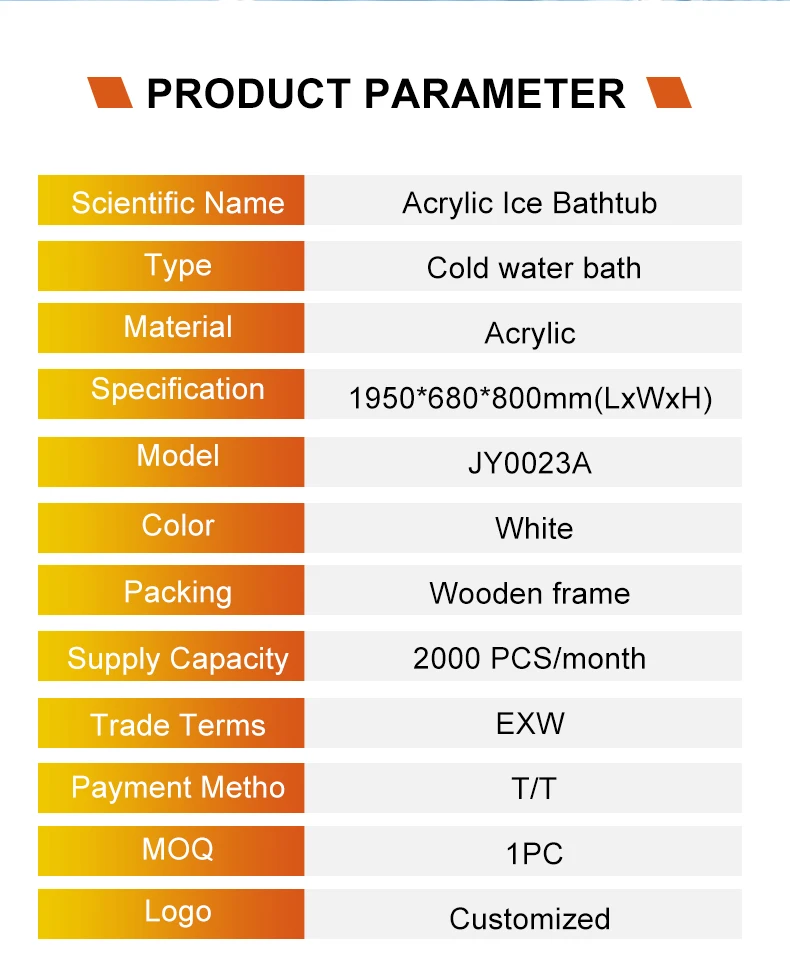 PRODUCT PARAMETER

| Scientific Name | Acrylic Ice Bathtub |
|---|---|
| Type | Cold water bath |
| Material | Acrylic |
| Specification | 1950*680*800mm(LxWxH) |
| Model | JY0023A |
| Color | White |
| Packing | Wooden frame |
| Supply Capacity | 2000 PCS/month |
| Trade Terms | EXW |
| Payment Metho | T/T |
| MOQ | 1PC |
| Logo | Customized |